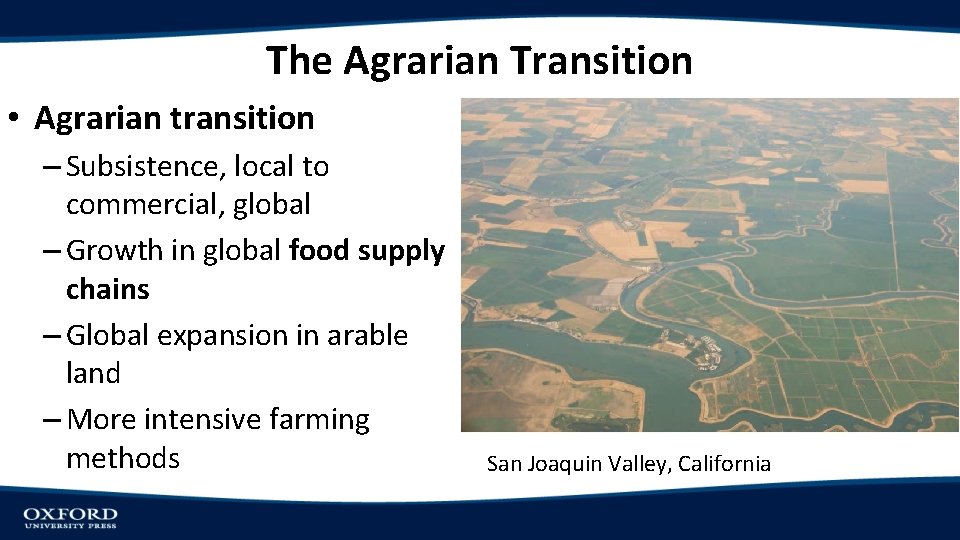 The Agrarian Transition

• Agrarian transition
– Subsistence, local to commercial, global
– Growth in global food supply chains
– Global expansion in arable land
– More intensive farming methods

San Joaquin Valley, California

OXFORD
UNIVERSITY PRESS